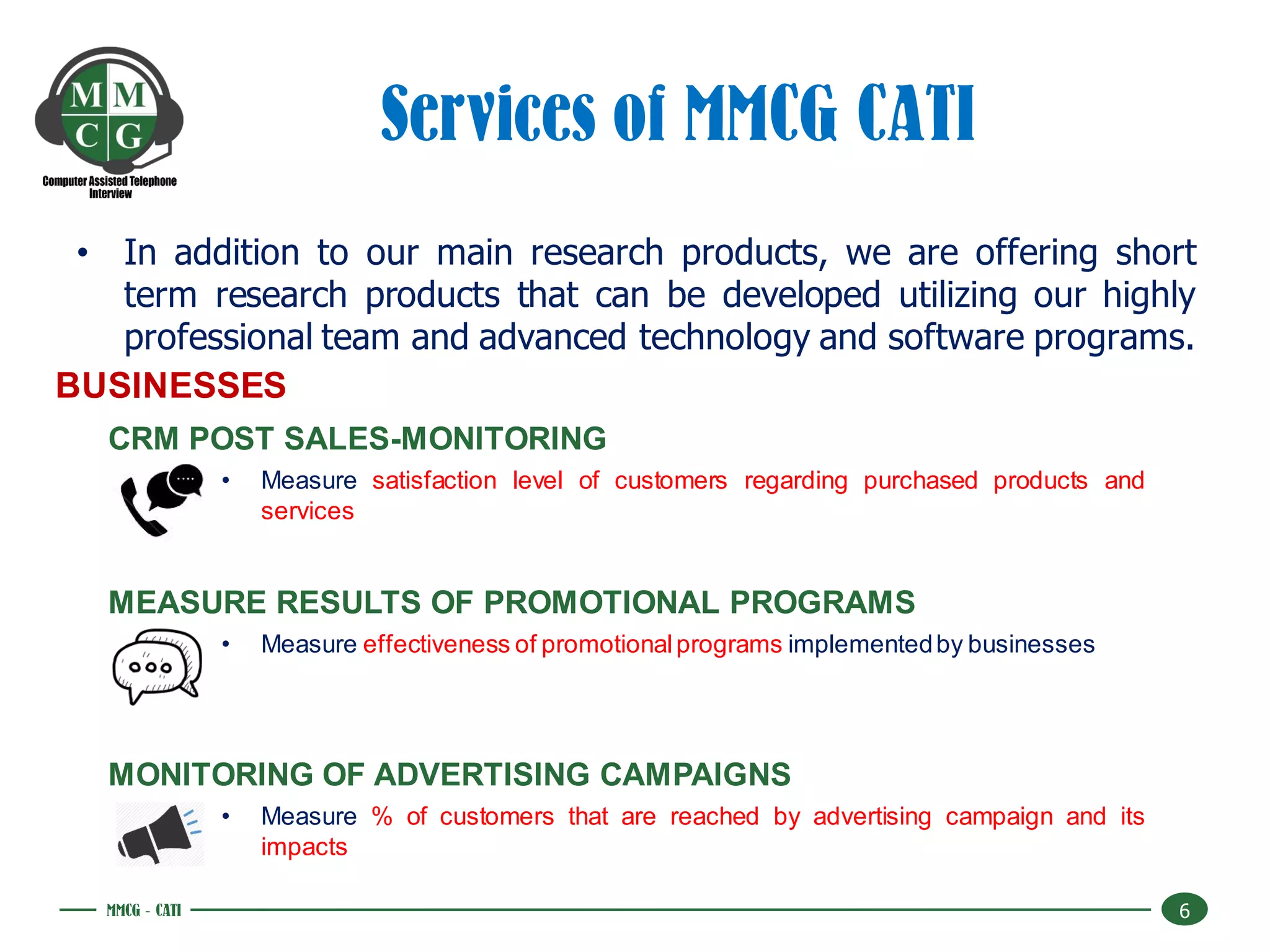 M M
C G
Computer Assisted Telephone Interview

Services of MMCG CATI

• In addition to our main research products, we are offering short term research products that can be developed utilizing our highly professional team and advanced technology and software programs.

BUSINESSES

CRM POST SALES-MONITORING

• Measure satisfaction level of customers regarding purchased products and services

MEASURE RESULTS OF PROMOTIONAL PROGRAMS

• Measure effectiveness of promotional programs implemented by businesses

MONITORING OF ADVERTISING CAMPAIGNS

• Measure % of customers that are reached by advertising campaign and its impacts

MMCG - CATI

6